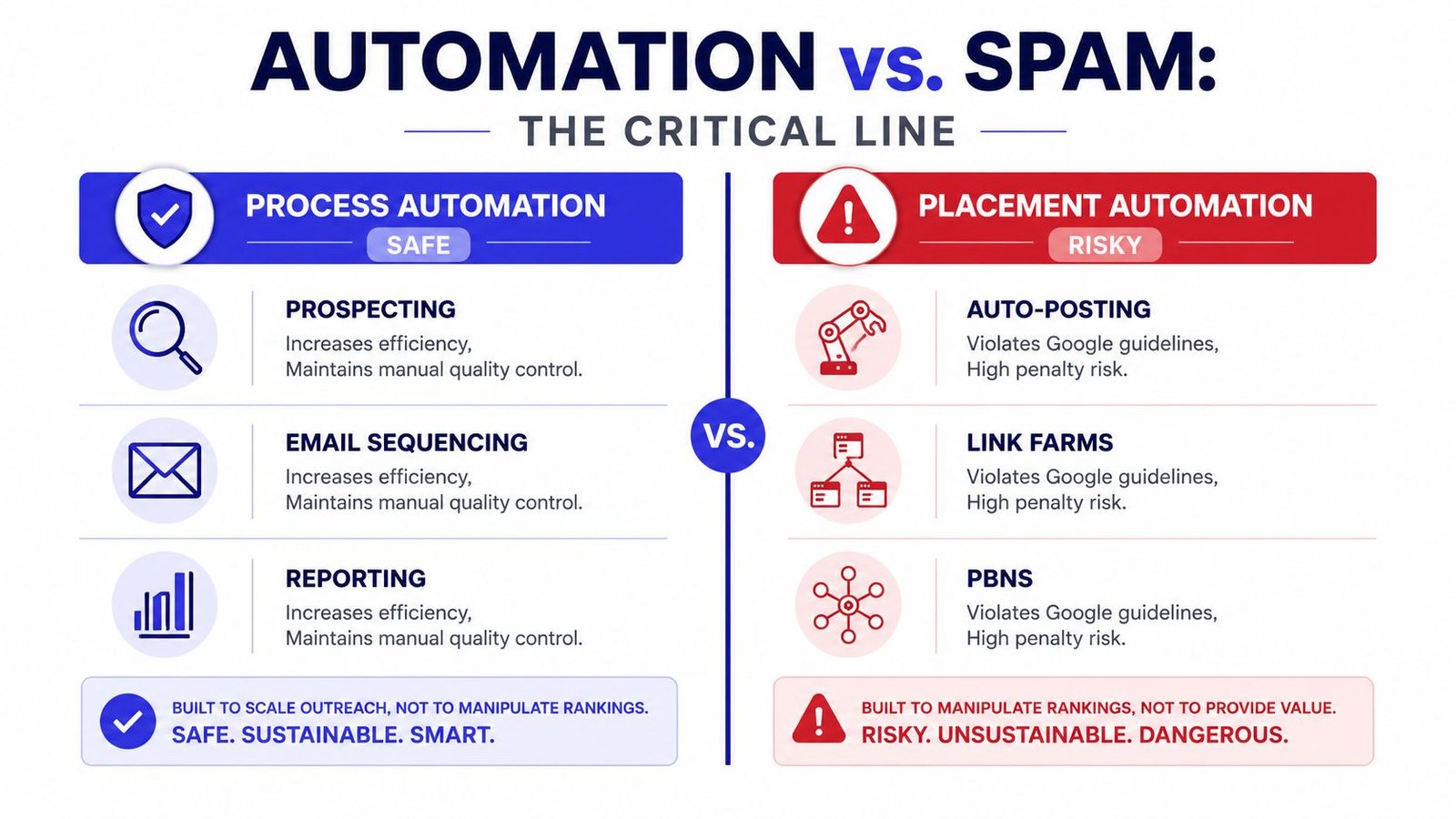 AUTOMATION vs. SPAM:

THE CRITICAL LINE

PROCESS AUTOMATION

SAFE

PROSPECTING

Increases efficiency, Maintains manual quality control.

EMAIL SEQUENCING

Increases efficiency, Maintains manual quality control.

REPORTING

Increases efficiency, Maintains manual quality control.

BUILT TO SCALE OUTREACH, NOT TO MANIPULATE RANKINGS.

SAFE. SUSTAINABLE. SMART.

VS.

PLACEMENT AUTOMATION

RISKY

AUTO-POSTING

Violates Google guidelines, High penalty risk.

LINK FARMS

Violates Google guidelines, High penalty risk.

PBNS

Violates Google guidelines, High penalty risk.

BUILT TO MANIPULATE RANKINGS, NOT TO PROVIDE VALUE.

RISKY. UNSUSTAINABLE. DANGEROUS.